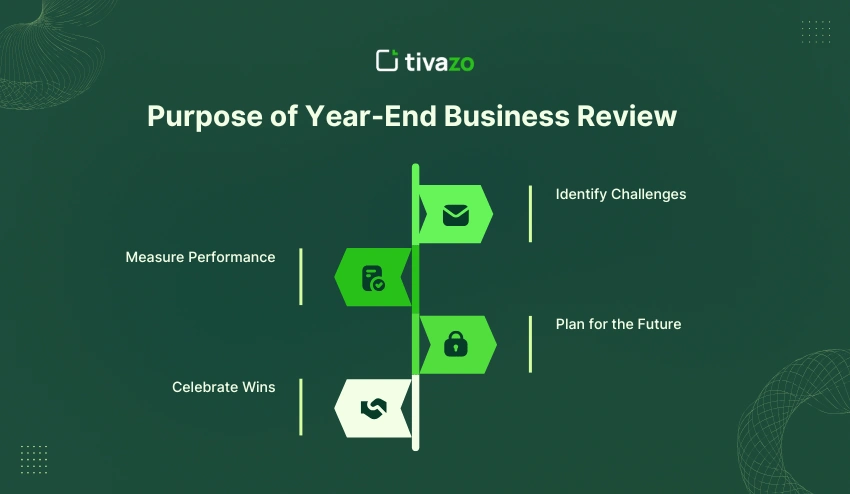 tivazo

Purpose of Year-End Business Review

Identify Challenges

Measure Performance

Plan for the Future

Celebrate Wins